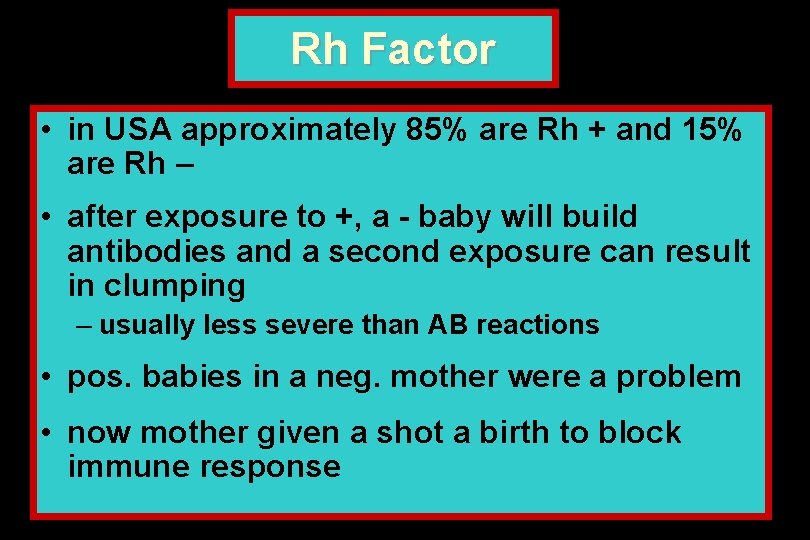 Rh Factor

• in USA approximately 85% are Rh + and 15% are Rh –

• after exposure to +, a - baby will build antibodies and a second exposure can result in clumping

– usually less severe than AB reactions

• pos. babies in a neg. mother were a problem

• now mother given a shot a birth to block immune response